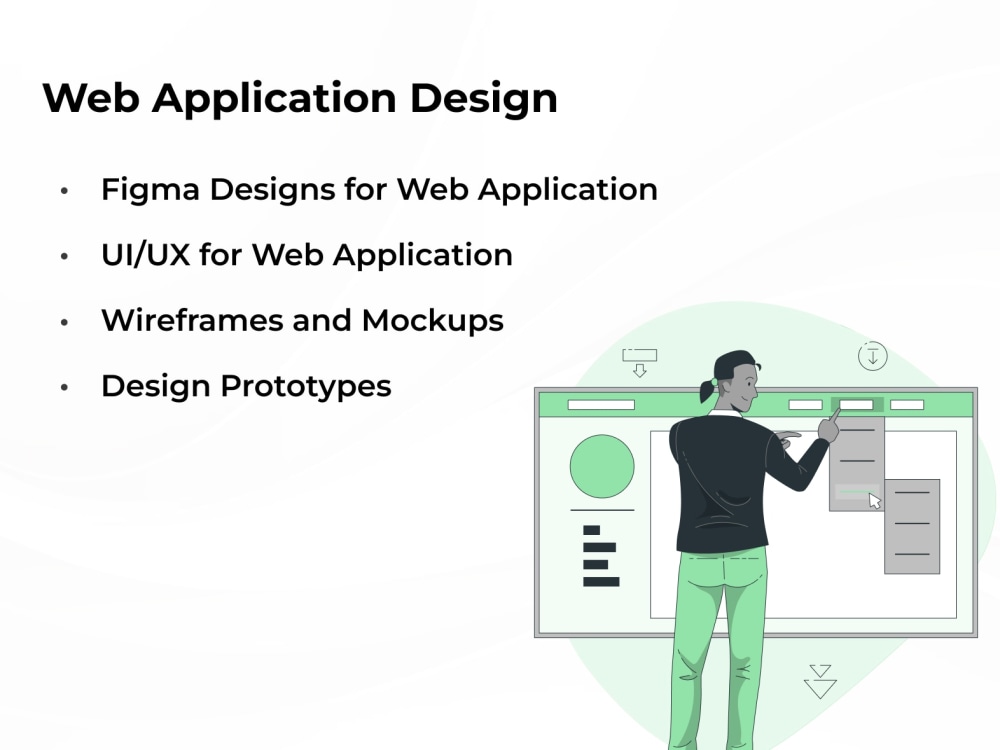 Web Application Design

• Figma Designs for Web Application
• UI/UX for Web Application
• Wireframes and Mockups
• Design Prototypes